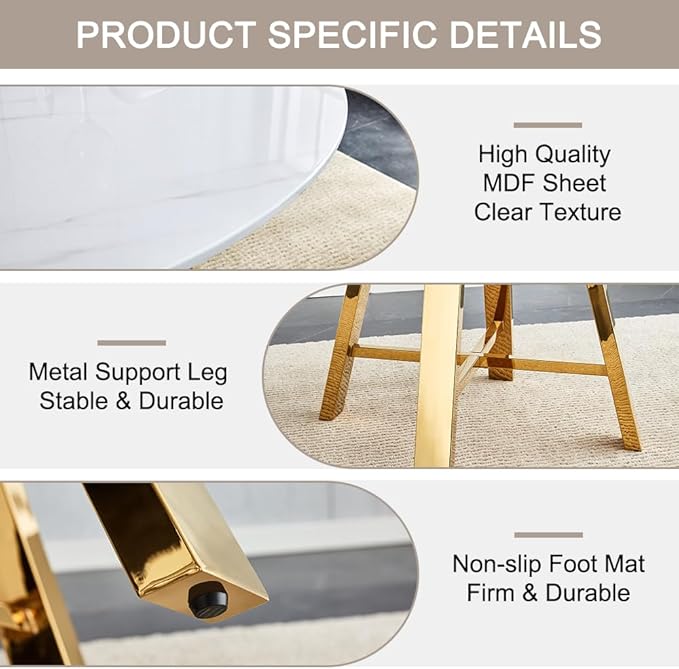 PRODUCT SPECIFIC DETAILS

High Quality
MDF Sheet
Clear Texture

Metal Support Leg
Stable & Durable

Non-slip Foot Mat
Firm & Durable